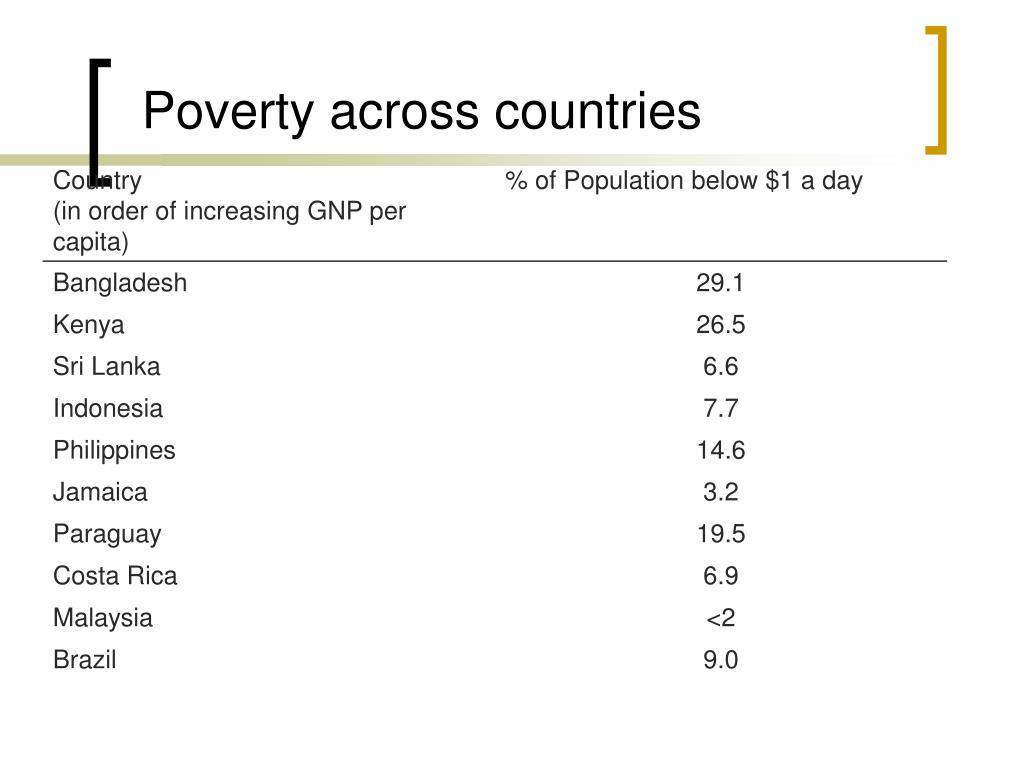 Poverty across countries

| Country (in order of increasing GNP per capita) | % of Population below \$1 a day |
|---|---|
| Bangladesh | 29.1 |
| Kenya | 26.5 |
| Sri Lanka | 6.6 |
| Indonesia | 7.7 |
| Philippines | 14.6 |
| Jamaica | 3.2 |
| Paraguay | 19.5 |
| Costa Rica | 6.9 |
| Malaysia | <2 |
| Brazil | 9.0 |